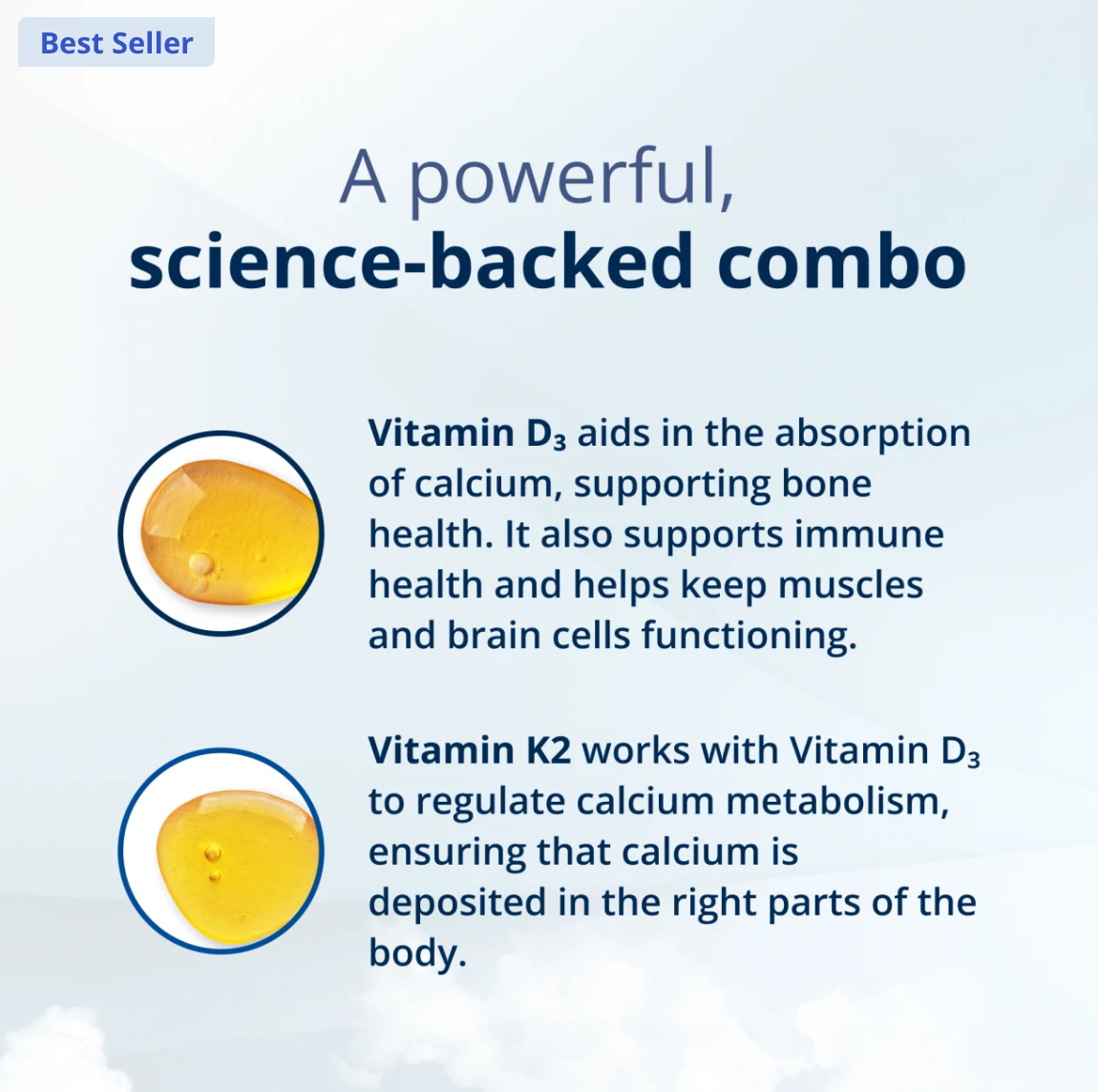 Best Seller

A powerful,
science-backed combo

Vitamin $D_3$ aids in the absorption of calcium, supporting bone health. It also supports immune health and helps keep muscles and brain cells functioning.

Vitamin K2 works with Vitamin $D_3$ to regulate calcium metabolism, ensuring that calcium is deposited in the right parts of the body.